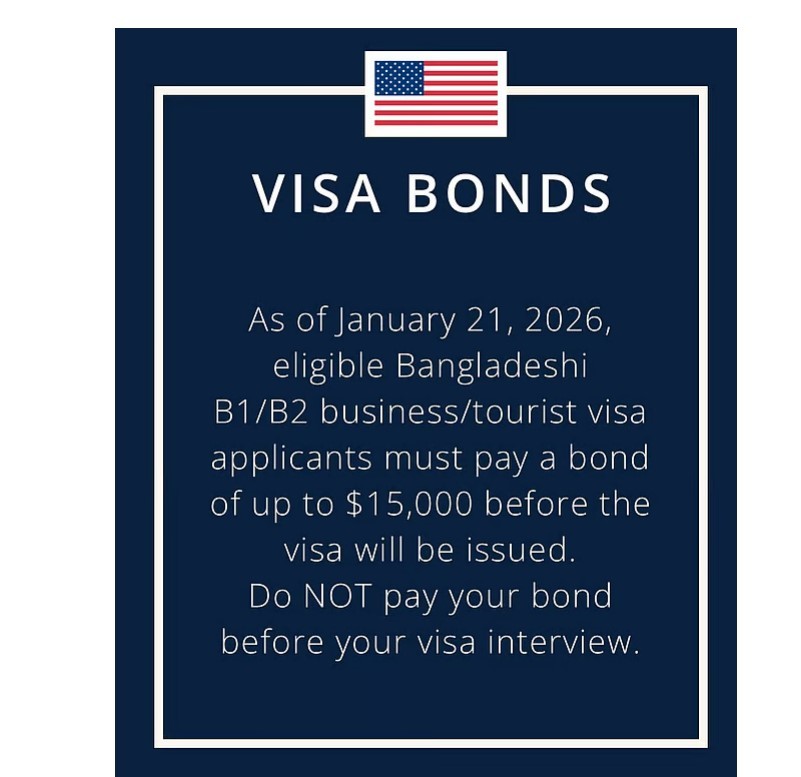 VISA BONDS

As of January 21, 2026, eligible Bangladeshi B1/B2 business/tourist visa applicants must pay a bond of up to \$15,000 before the visa will be issued.
Do NOT pay your bond before your visa interview.